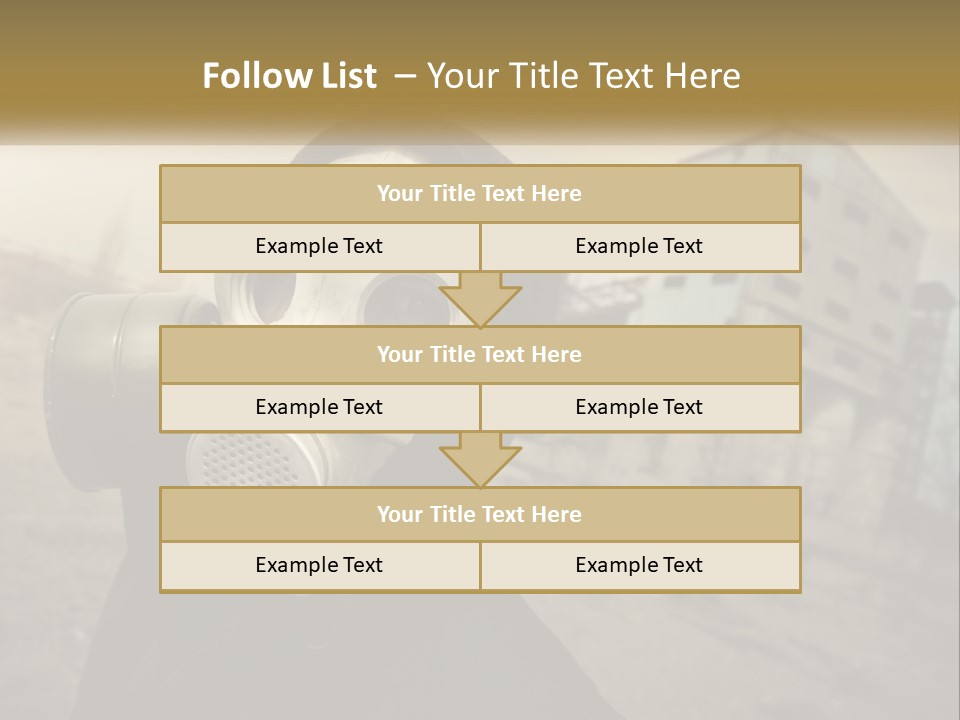 Follow List – Your Title Text Here

Your Title Text Here

Example Text

Example Text

Your Title Text Here

Example Text

Example Text

Your Title Text Here

Example Text

Example Text